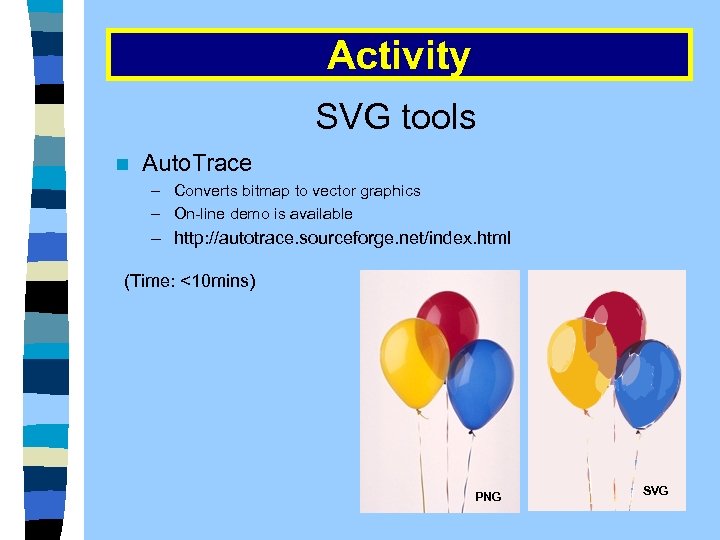 Activity

SVG tools

AutoTrace

– Converts bitmap to vector graphics
– On-line demo is available
– http://autotrace.sourceforge.net/index.html

(Time: <10mins)

PNG

SVG